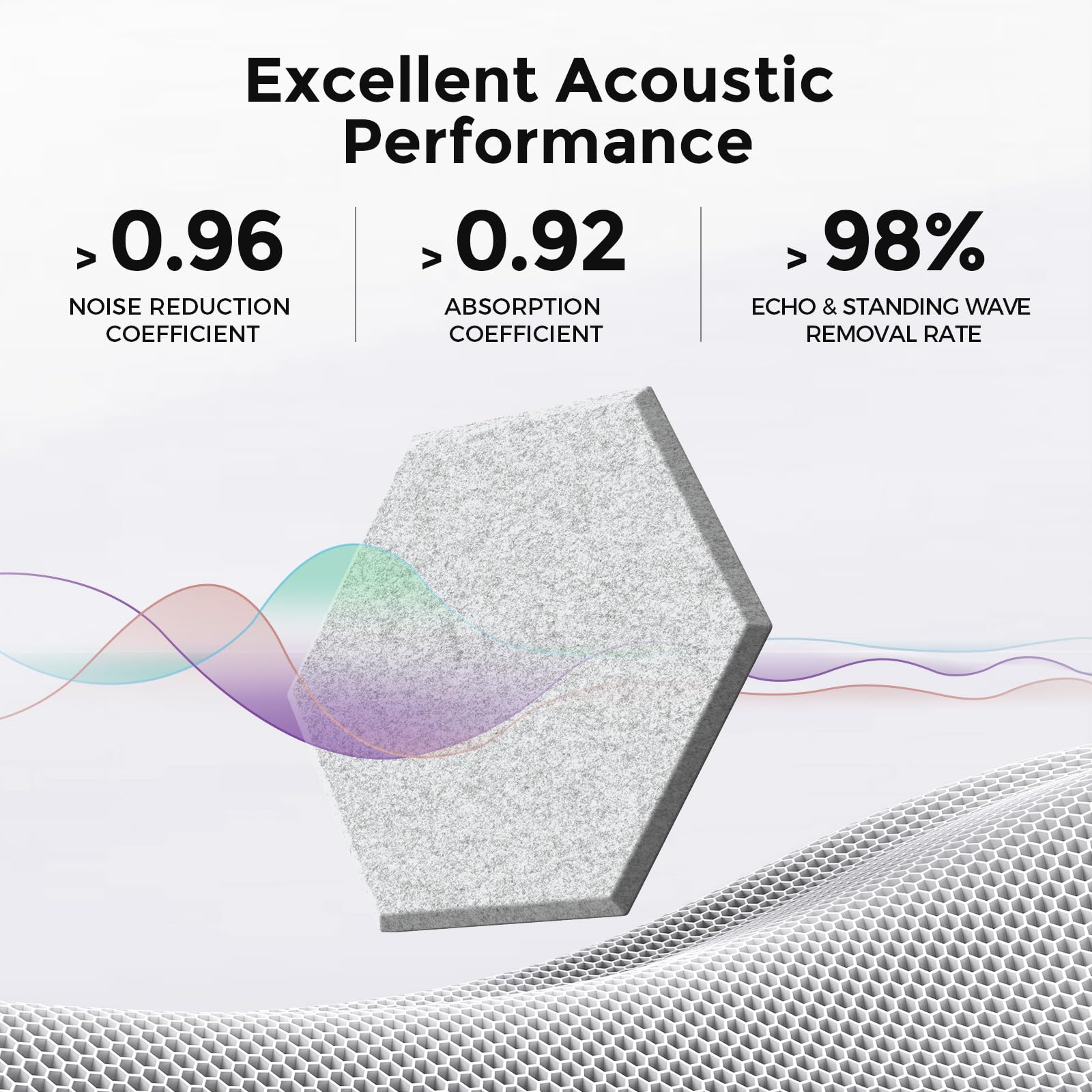 Excellent Acoustic Performance

> 0.96
NOISE REDUCTION COEFFICIENT

> 0.92
ABSORPTION COEFFICIENT

> 98%
ECHO & STANDING WAVE REMOVAL RATE